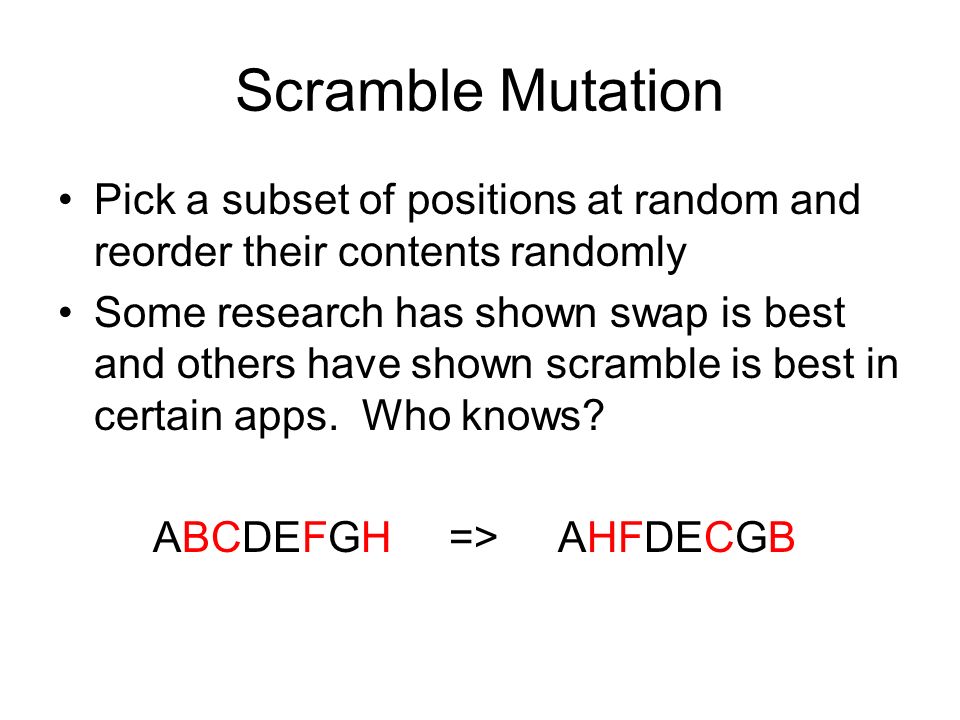 Scramble Mutation

• Pick a subset of positions at random and reorder their contents randomly
• Some research has shown swap is best and others have shown scramble is best in certain apps. Who knows?

ABCDEFGH => AHFDECGB